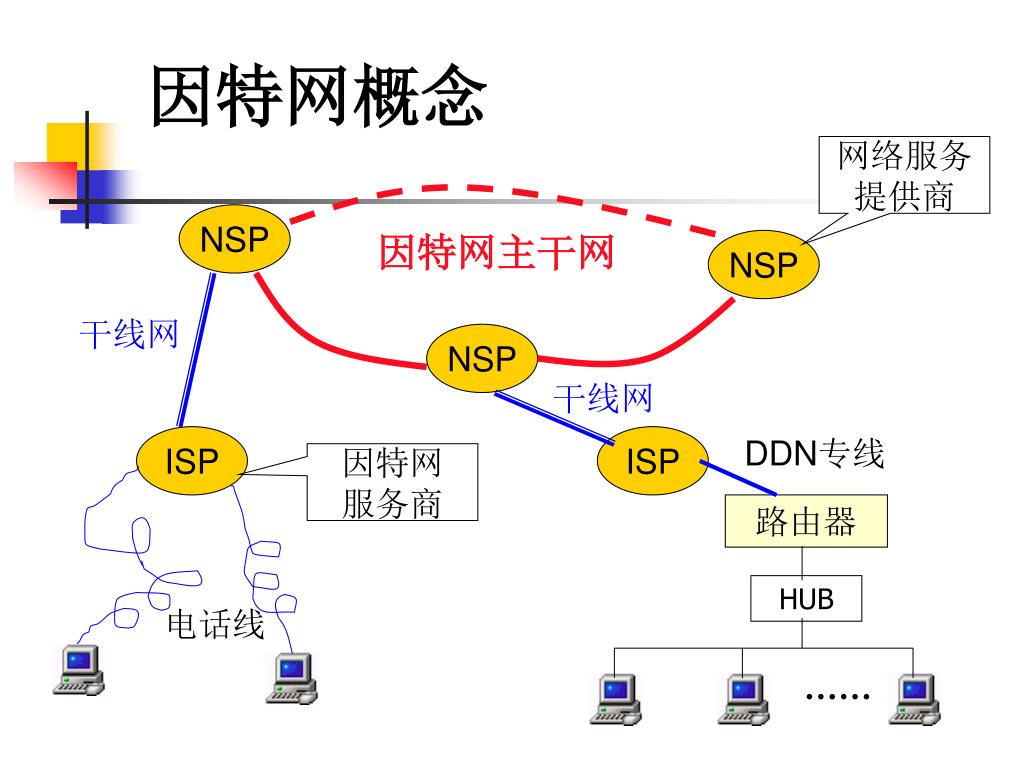 因特网概念

网络服务提供商

NSP

因特网主干网

NSP

干线网

NSP

干线网

ISP

因特网服务商

ISP

DDN专线

路由器

HUB

电话线

……